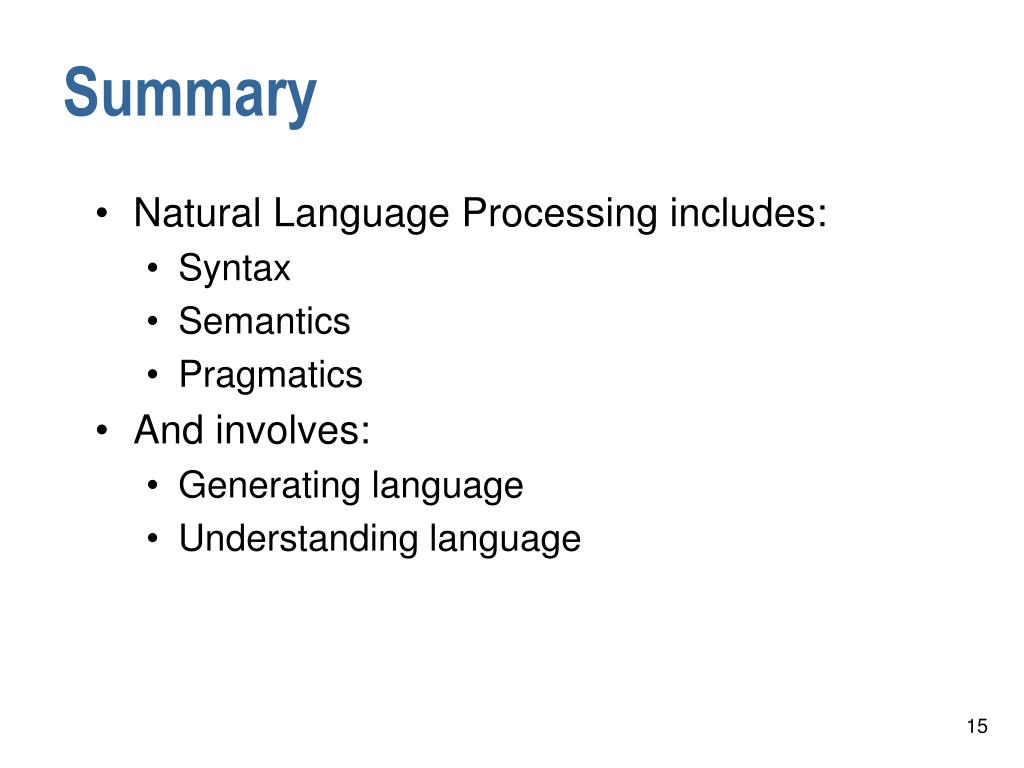 Summary

• Natural Language Processing includes:
  • Syntax
  • Semantics
  • Pragmatics
• And involves:
  • Generating language
  • Understanding language

15